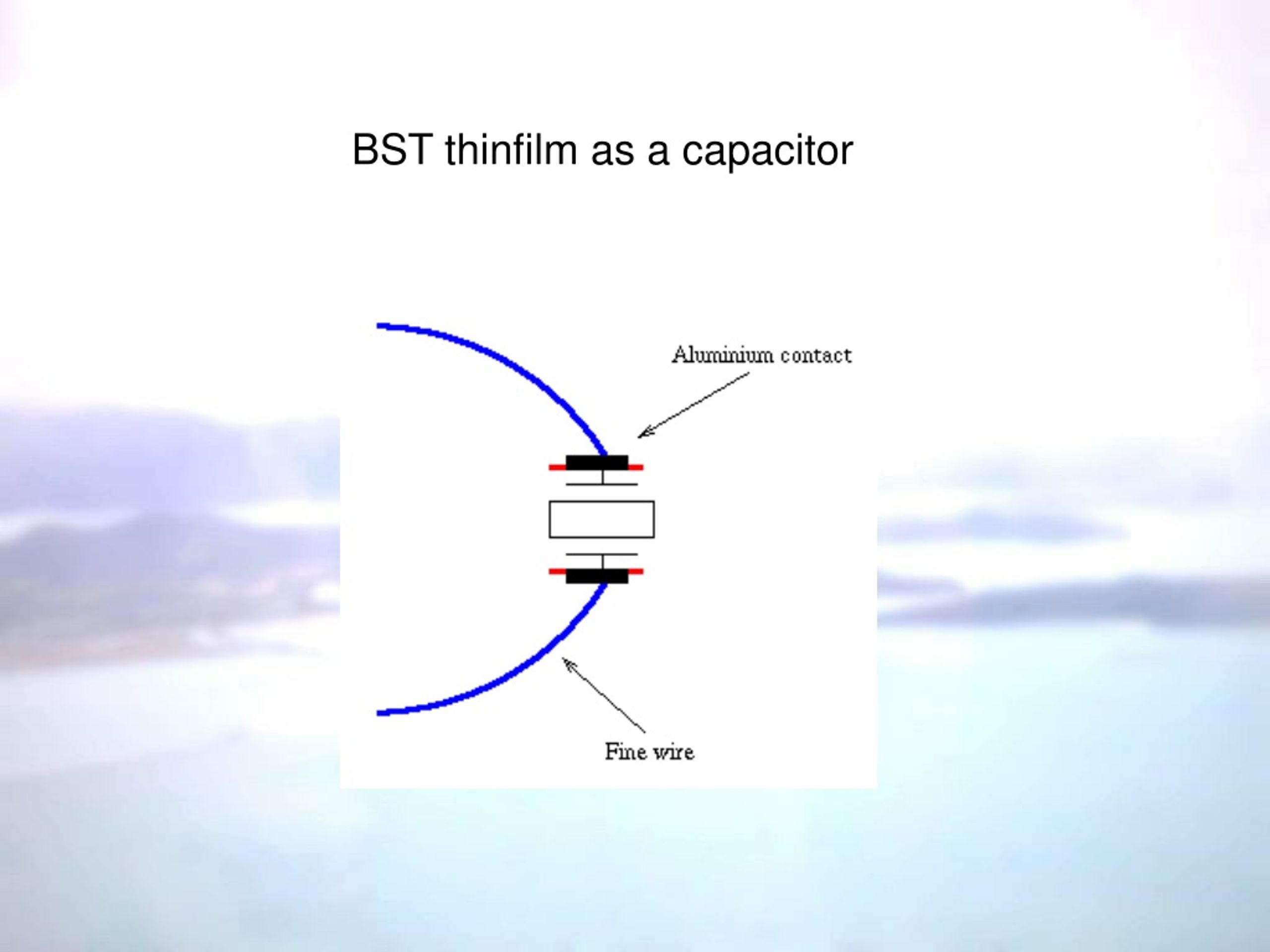 BST thinfilm as a capacitor

Aluminium contact

Fine wire